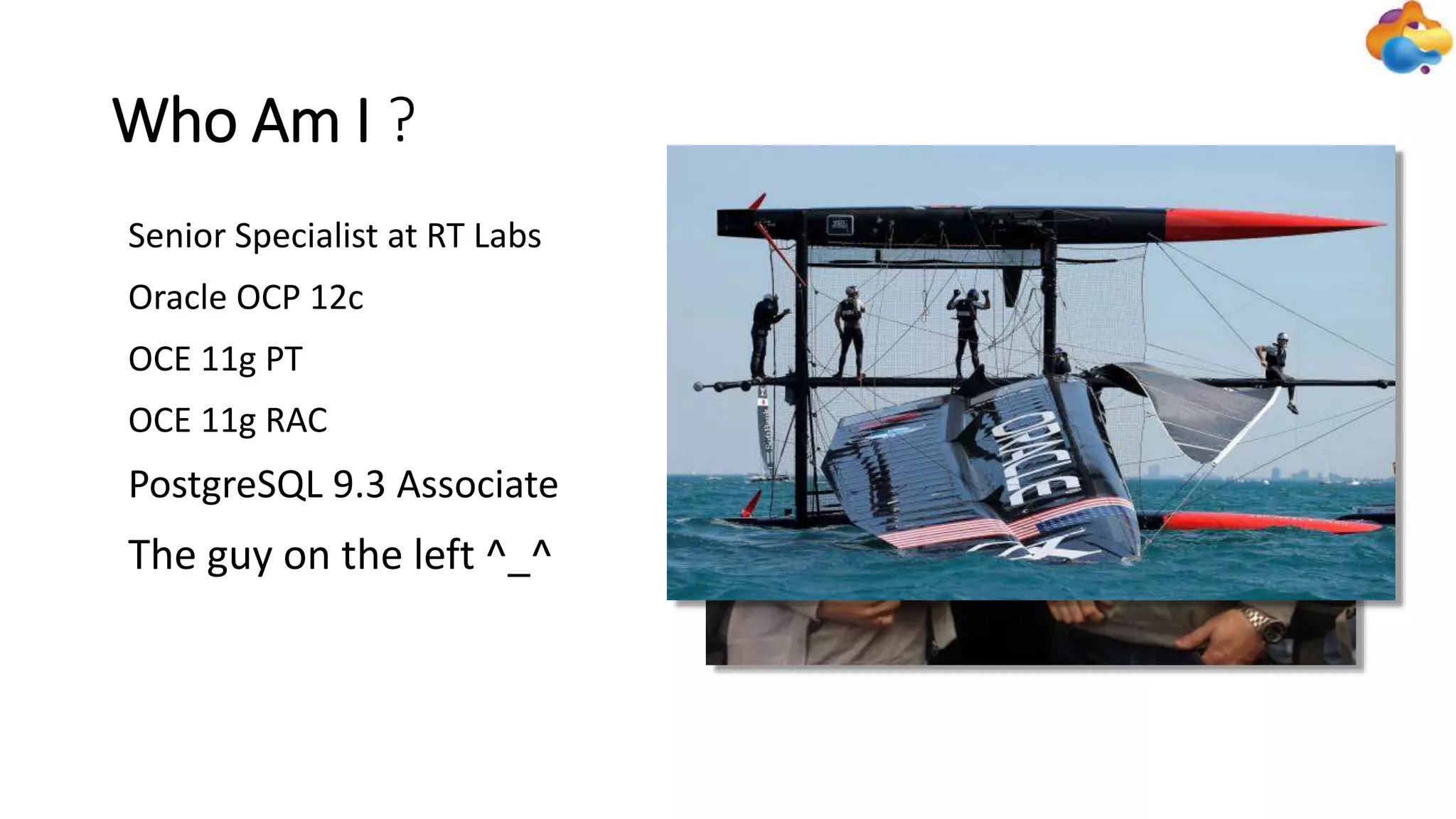 Who Am I ?

Senior Specialist at RT Labs

Oracle OCP 12c

OCE 11g PT

OCE 11g RAC

PostgreSQL 9.3 Associate

The guy on the left ^_^

ORACLE